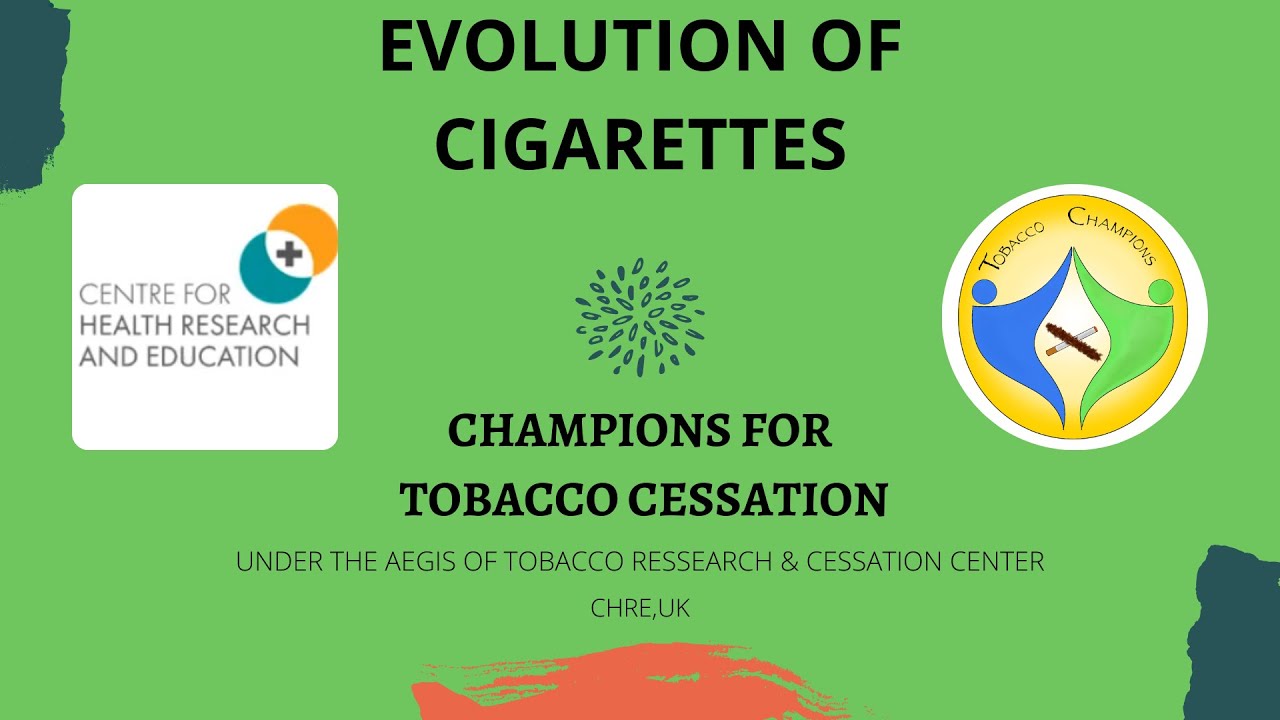 EVOLUTION OF CIGARETTES

CENTRE FOR HEALTH RESEARCH AND EDUCATION

TOBACCO CHAMPIONS

CHAMPIONS FOR TOBACCO CESSATION

UNDER THE AEGIS OF TOBACCO RESSEARCH & CESSATION CENTER

CHRE,UK